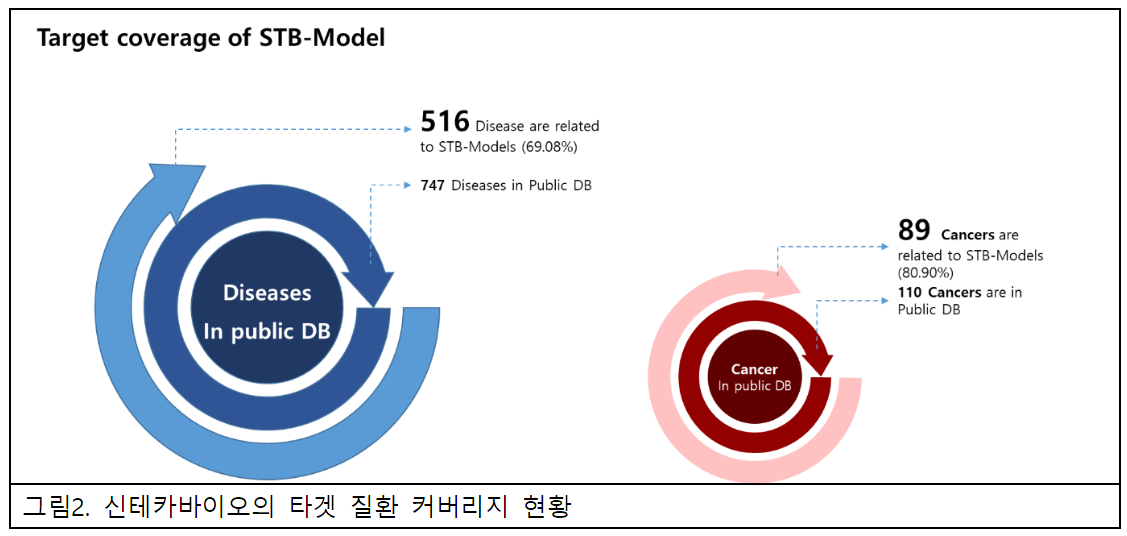 Target coverage of STB-Model

516 Disease are related to STB-Models (69.08%)

747 Diseases in Public DB

Diseases In public DB

89 Cancers are related to STB-Models (80.90%)

110 Cancers are in Public DB

Cancer In public DB

그림2. 신테카바이오의 타겟 질환 커버리지 현황